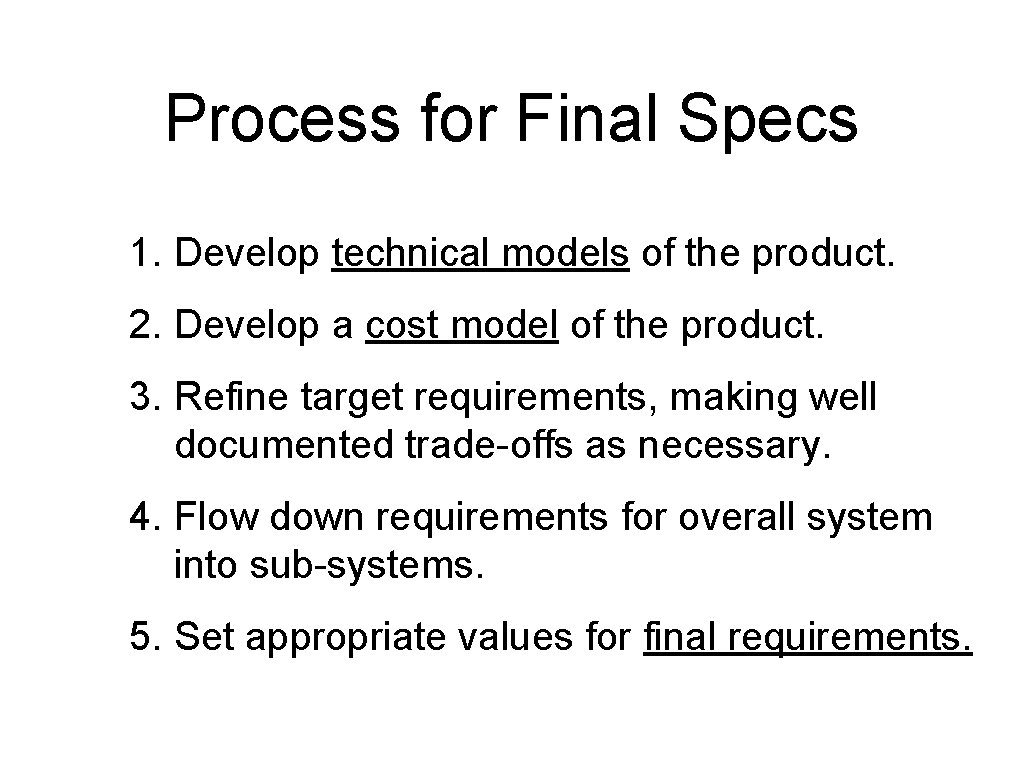 Process for Final Specs

1. Develop technical models of the product.

2. Develop a cost model of the product.

3. Refine target requirements, making well documented trade-offs as necessary.

4. Flow down requirements for overall system into sub-systems.

5. Set appropriate values for final requirements.